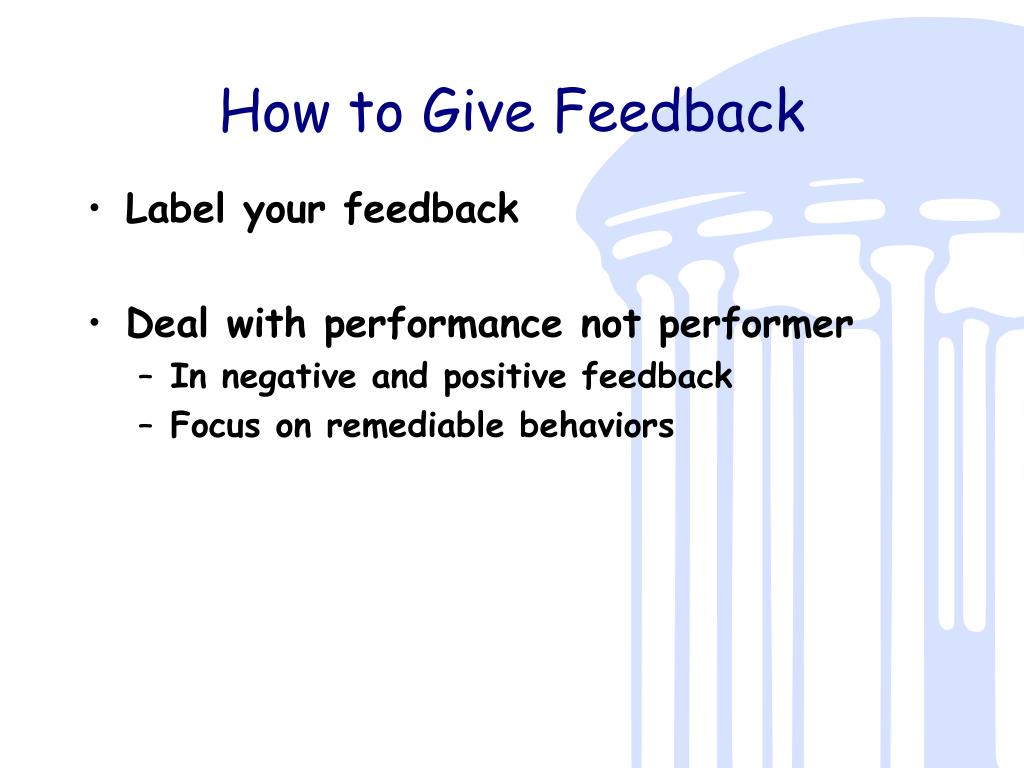 How to Give Feedback

• Label your feedback

• Deal with performance not performer
– In negative and positive feedback
– Focus on remediable behaviors